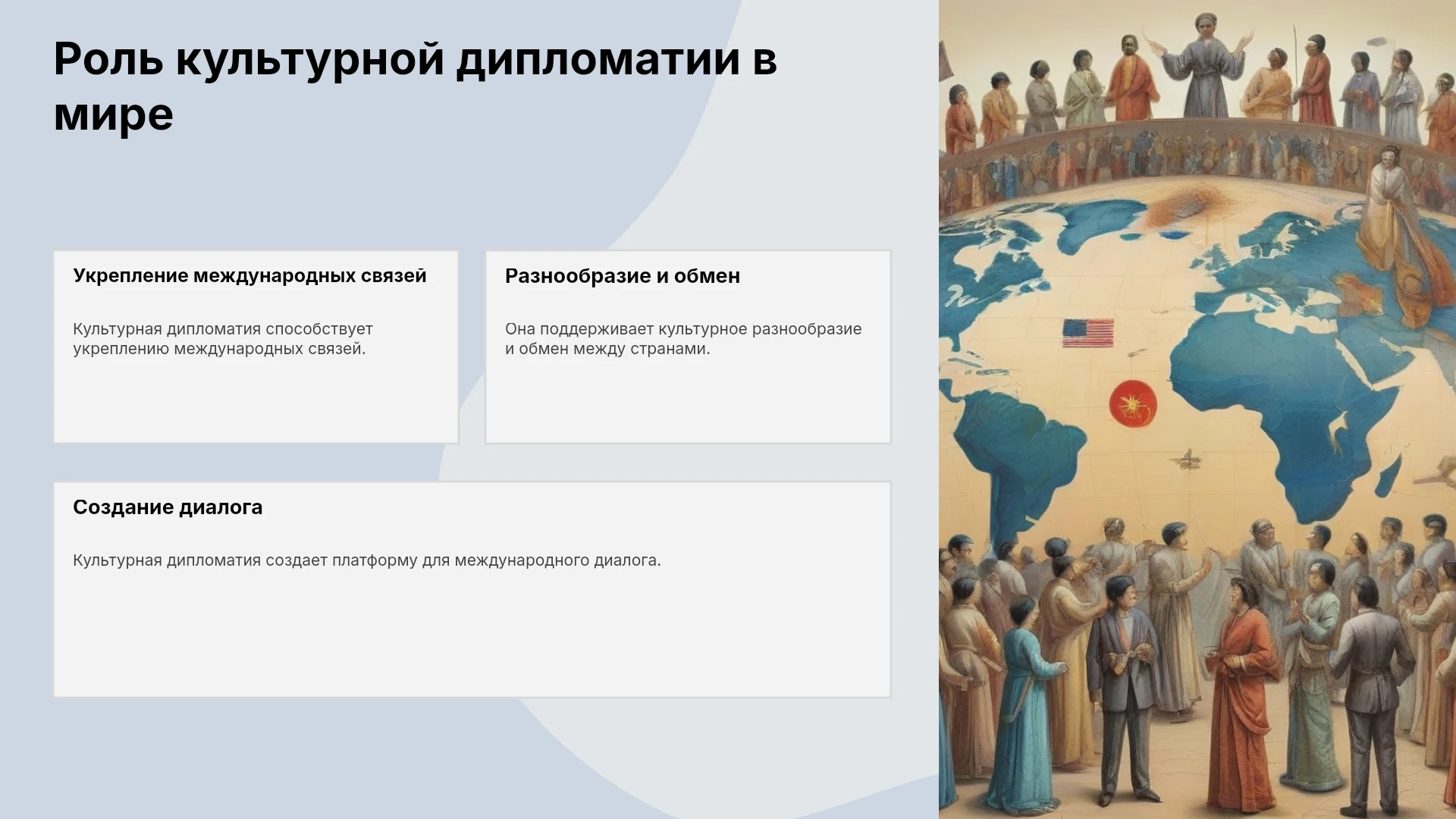 Роль культурной дипломатии в мире

Укрепление международных связей

Культурная дипломатия способствует укреплению международных связей.

Разнообразие и обмен

Она поддерживает культурное разнообразие и обмен между странами.

Создание диалога

Культурная дипломатия создает платформу для международного диалога.